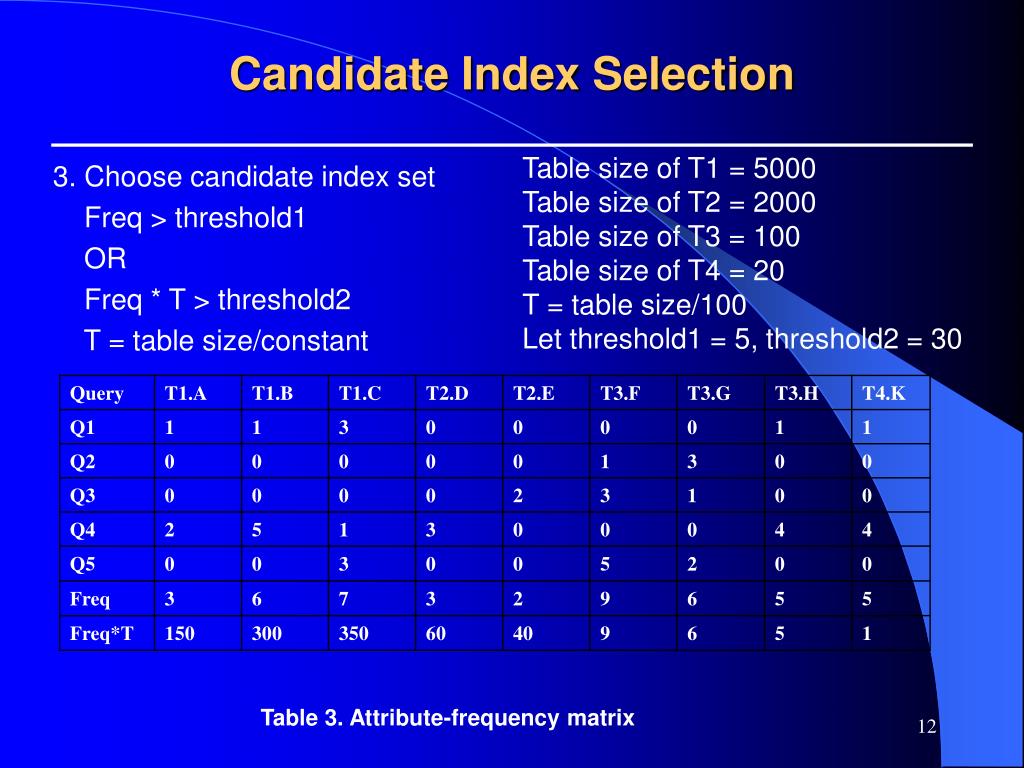 Candidate Index Selection

3. Choose candidate index set

Freq > threshold1

OR

Freq * T > threshold2

T = table size/constant

Table size of T1 = 5000
Table size of T2 = 2000
Table size of T3 = 100
Table size of T4 = 20
T = table size/100
Let threshold1 = 5, threshold2 = 30

| Query | T1.A | T1.B | T1.C | T2.D | T2.E | T3.F | T3.G | T3.H | T4.K |
|---|---|---|---|---|---|---|---|---|---|
| Q1 | 1 | 1 | 3 | 0 | 0 | 0 | 0 | 1 | 1 |
| Q2 | 0 | 0 | 0 | 0 | 0 | 1 | 3 | 0 | 0 |
| Q3 | 0 | 0 | 0 | 0 | 2 | 3 | 1 | 0 | 0 |
| Q4 | 2 | 5 | 1 | 3 | 0 | 0 | 0 | 4 | 4 |
| Q5 | 0 | 0 | 3 | 0 | 0 | 5 | 2 | 0 | 0 |
| Freq | 3 | 6 | 7 | 3 | 2 | 9 | 6 | 5 | 5 |
| Freq*T | 150 | 300 | 350 | 60 | 40 | 9 | 6 | 5 | 1 |

Table 3. Attribute-frequency matrix

12